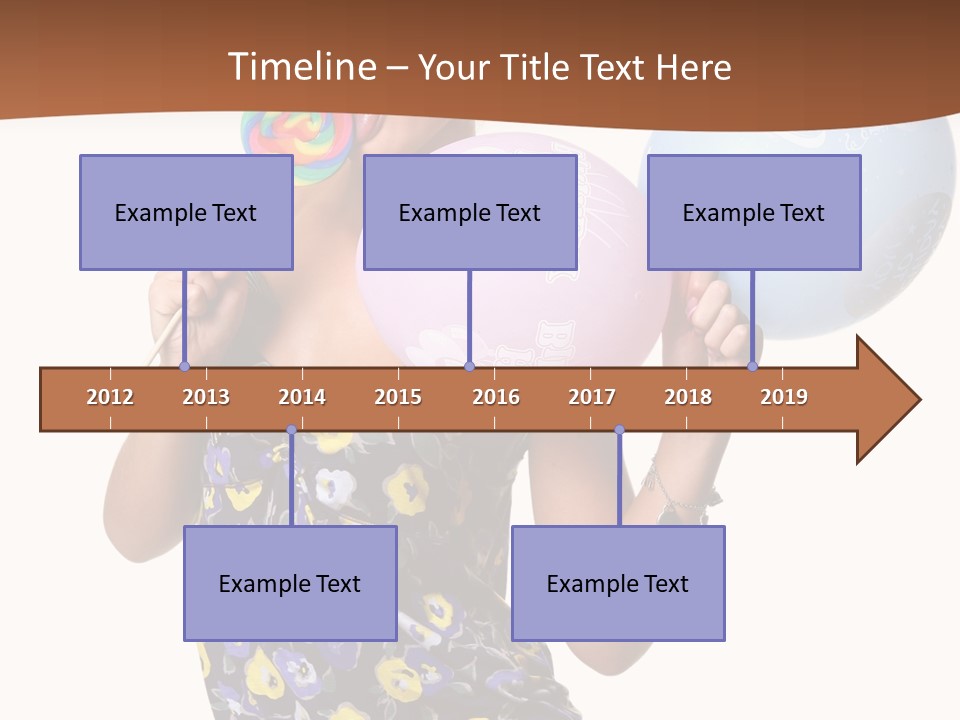 Timeline – Your Title Text Here

Example Text

Example Text

Example Text

2012 2013 2014 2015 2016 2017 2018 2019

Example Text

Example Text